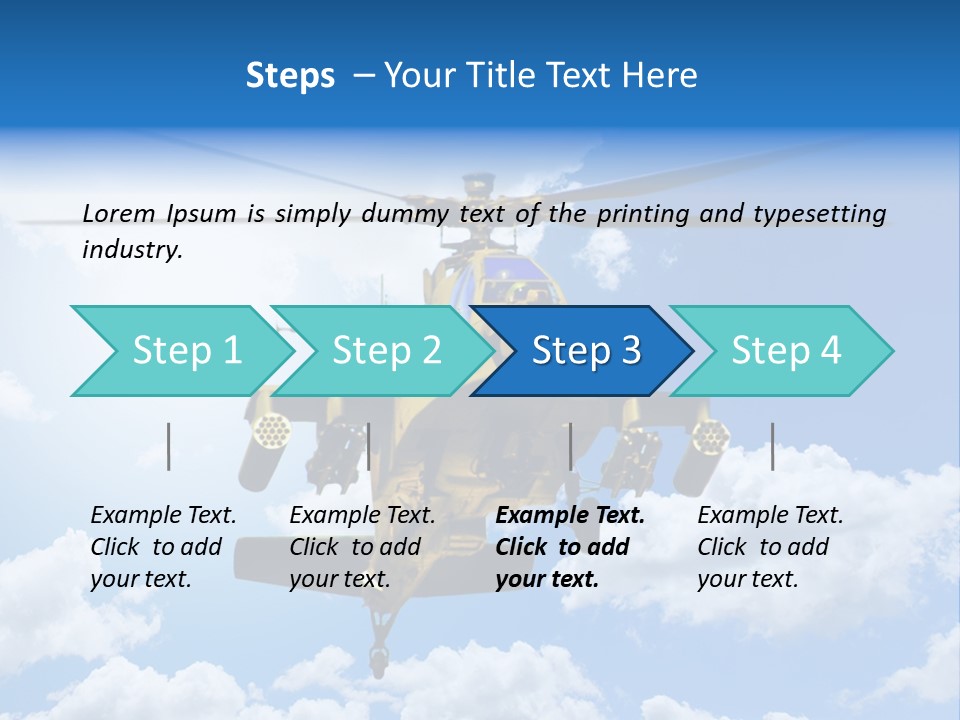 Steps – Your Title Text Here

Lorem Ipsum is simply dummy text of the printing and typesetting industry.

Step 1

Step 2

Step 3

Step 4

Example Text. Click to add your text.

Example Text. Click to add your text.

Example Text. Click to add your text.

Example Text. Click to add your text.